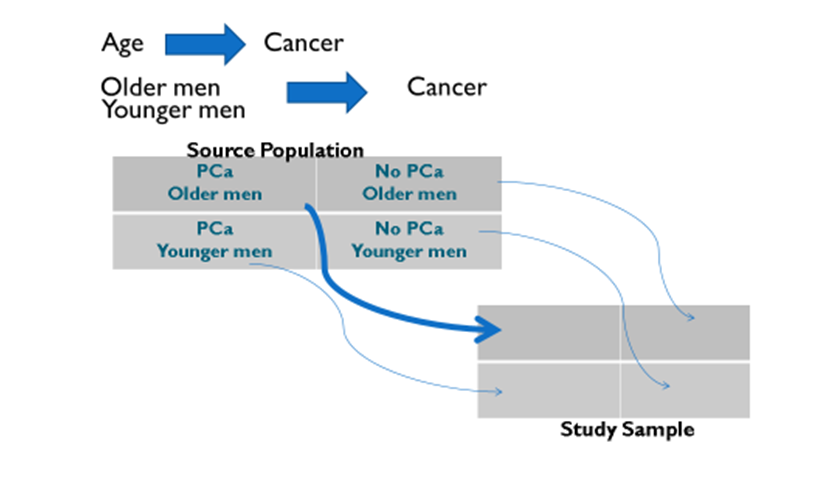 Age Cancer

Older men
Younger men Cancer

Source Population

| PCa Older men | No PCa Older men |
|---|---|
| PCa Younger men | No PCa Younger men |

Study Sample